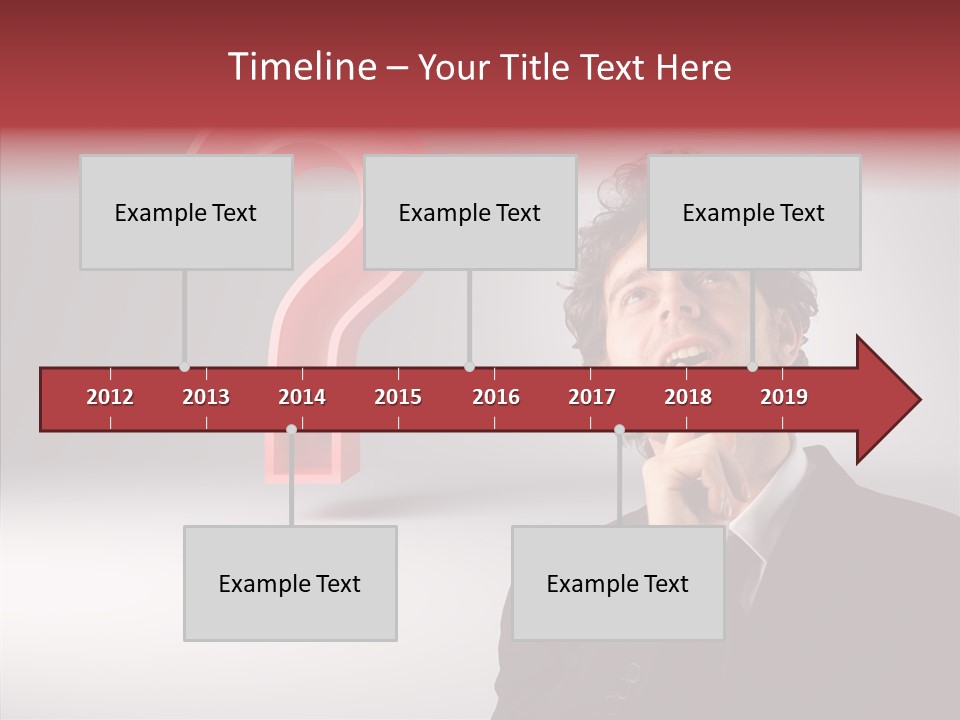 Timeline – Your Title Text Here

Example Text

Example Text

Example Text

2012 2013 2014 2015 2016 2017 2018 2019

Example Text

Example Text